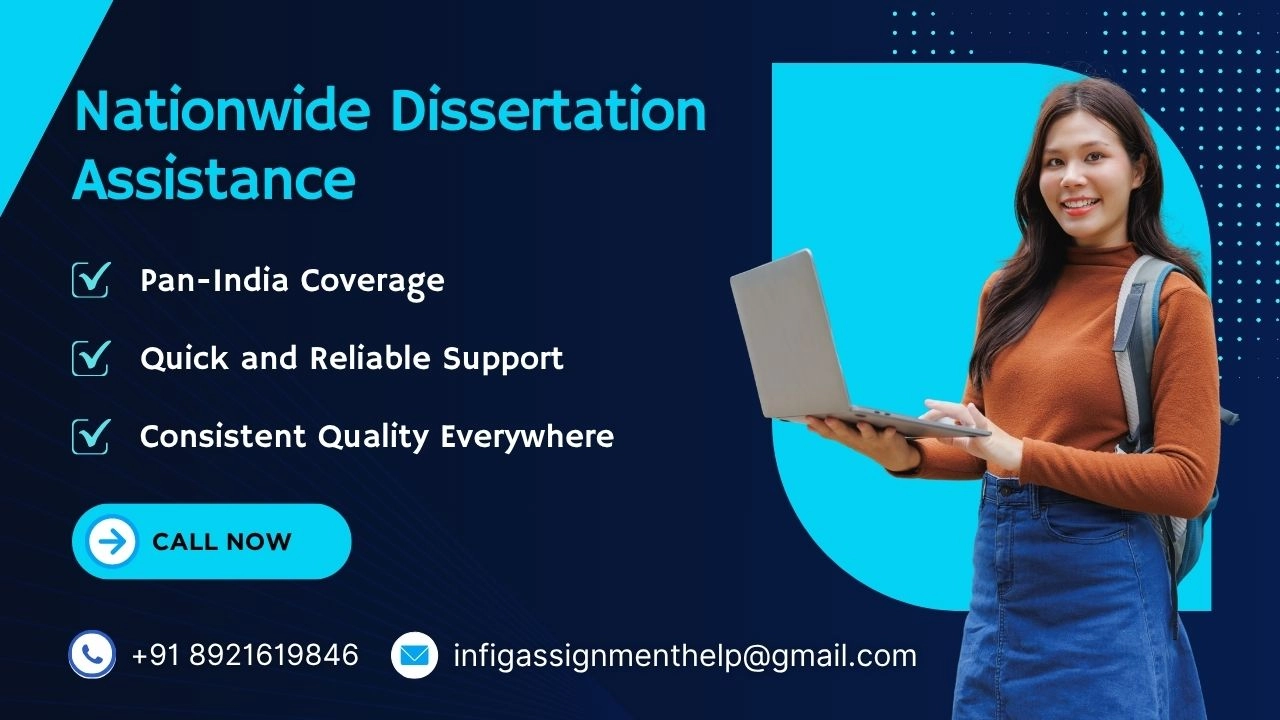 Nationwide Dissertation Assistance

Pan-India Coverage

Quick and Reliable Support

Consistent Quality Everywhere

CALL NOW

+91 8921619846

infigassignmenthelp@gmail.com